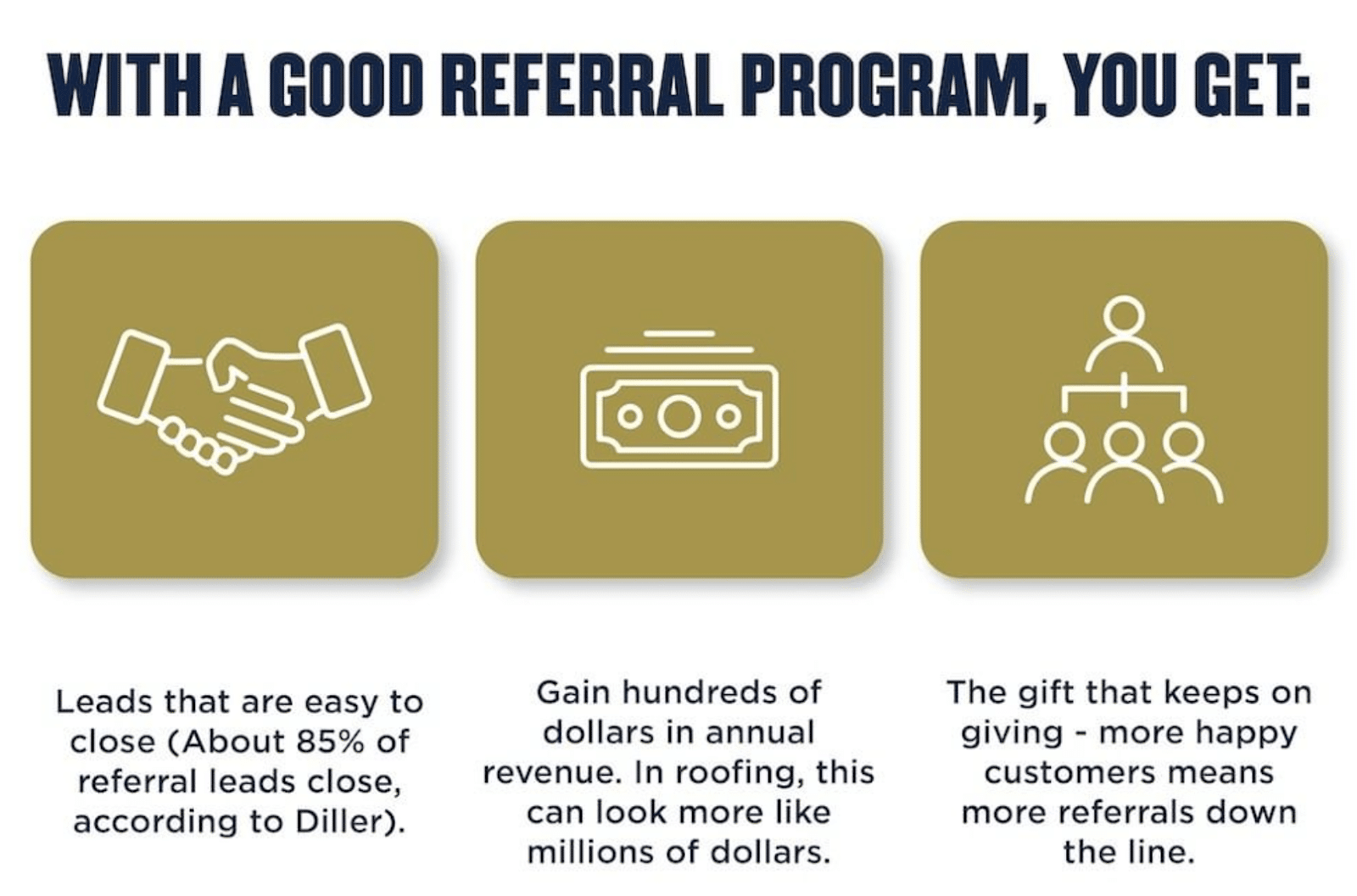 WITH A GOOD REFERRAL PROGRAM, YOU GET:

Leads that are easy to close (About 85% of referral leads close, according to Diller).

Gain hundreds of dollars in annual revenue. In roofing, this can look more like millions of dollars.

The gift that keeps on giving - more happy customers means more referrals down the line.